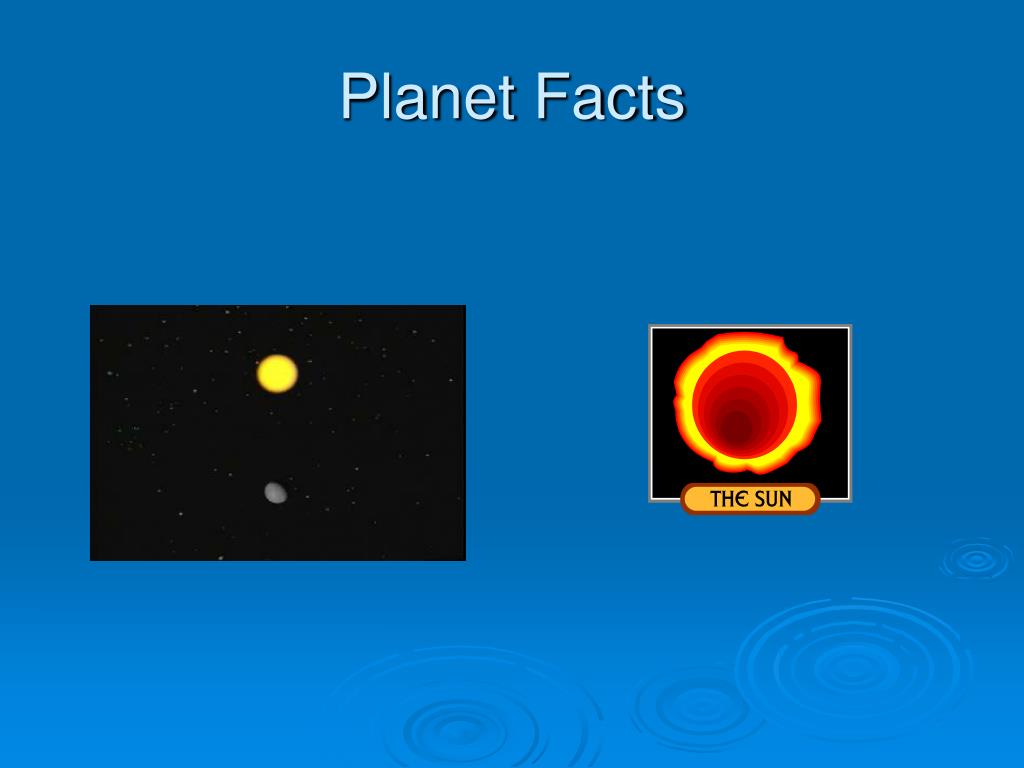 Planet Facts

THE SUN